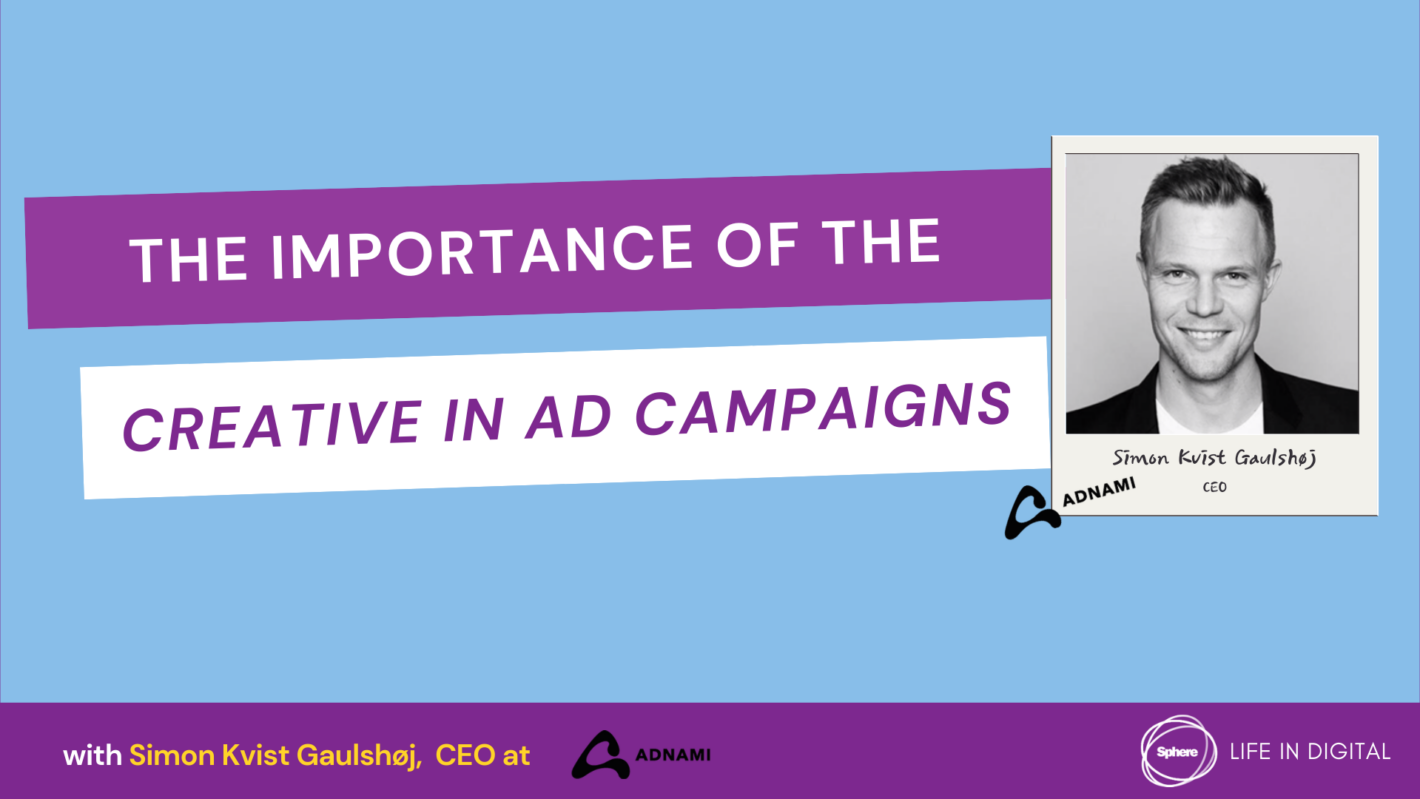 THE IMPORTANCE OF THE

CREATIVE IN AD CAMPAIGNS

Simon Kvist Gaulshøj
CEO

ADNAMI

with Simon Kvist Gaulshøj, CEO at ADNAMI

Sphere LIFE IN DIGITAL